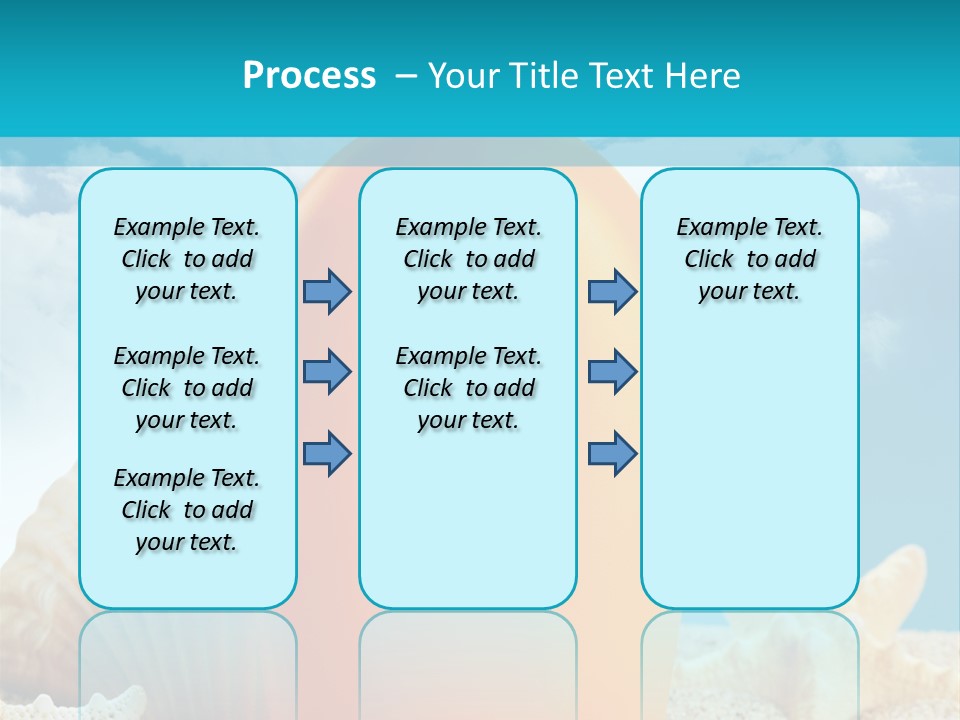 Process – Your Title Text Here

Example Text. Click to add your text.

Example Text. Click to add your text.

Example Text. Click to add your text.

Example Text. Click to add your text.

Example Text. Click to add your text.

Example Text. Click to add your text.